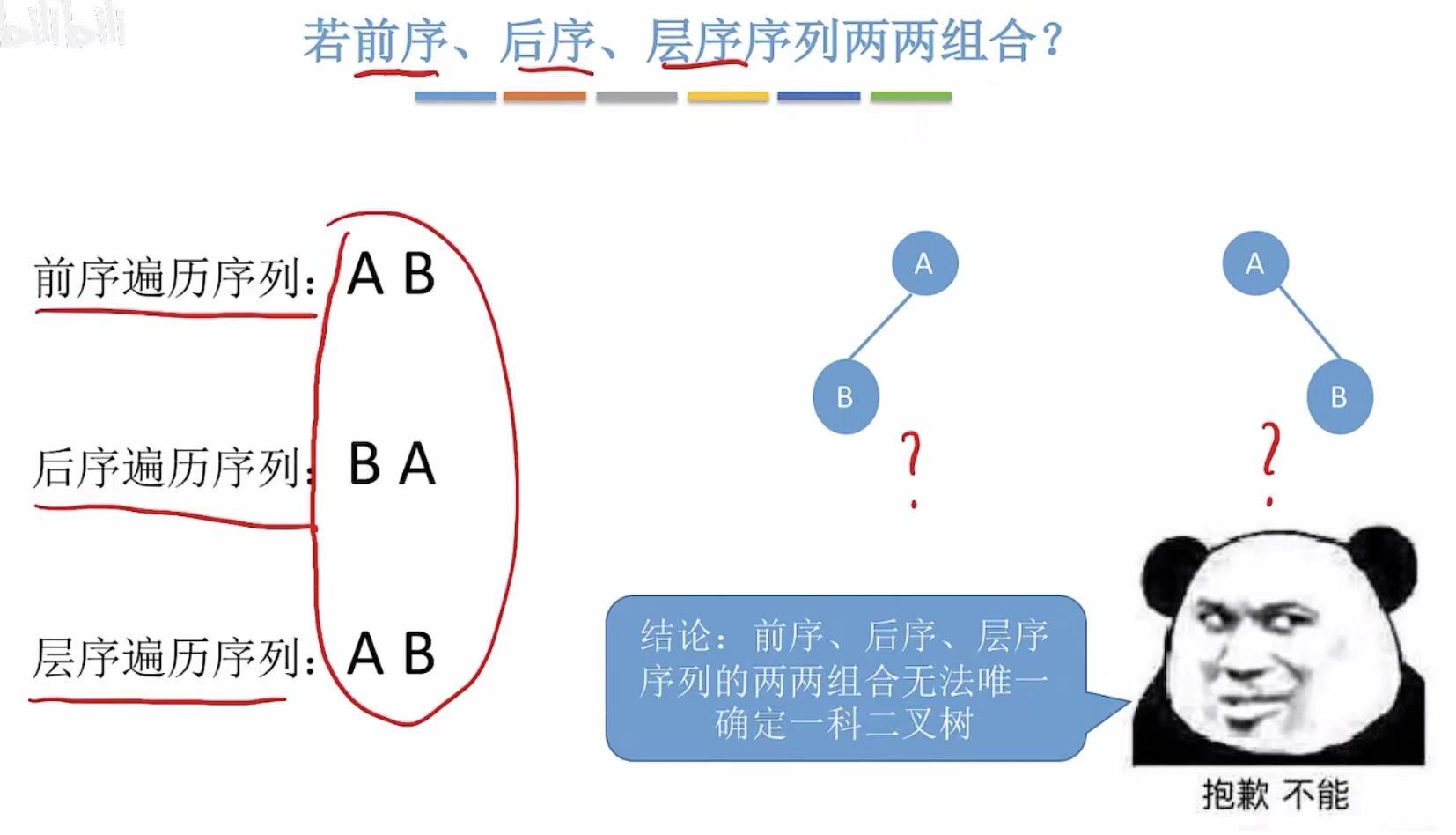 bilibili

若前序、后序、层序序列两两组合？

前序遍历序列：A B

后序遍历序列：B A

层序遍历序列：A B

A

B

?

A

B

?

结论：前序、后序、层序序列的两两组合无法唯一确定一科二叉树

抱歉 不能